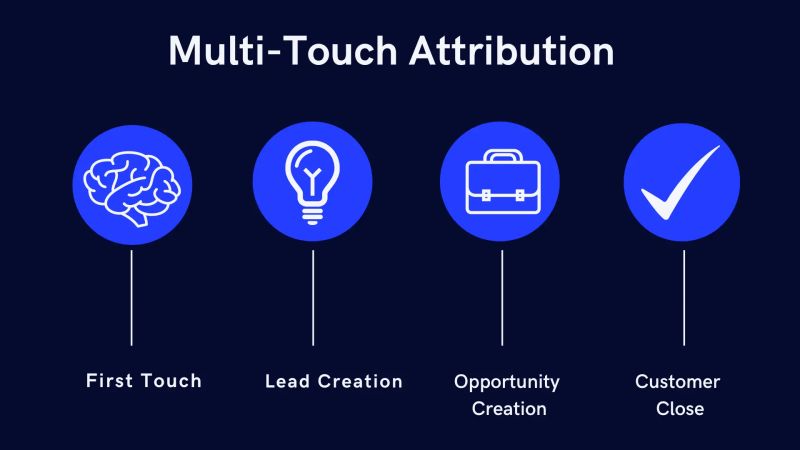 Multi-Touch Attribution

First Touch

Lead Creation

Opportunity Creation

Customer Close